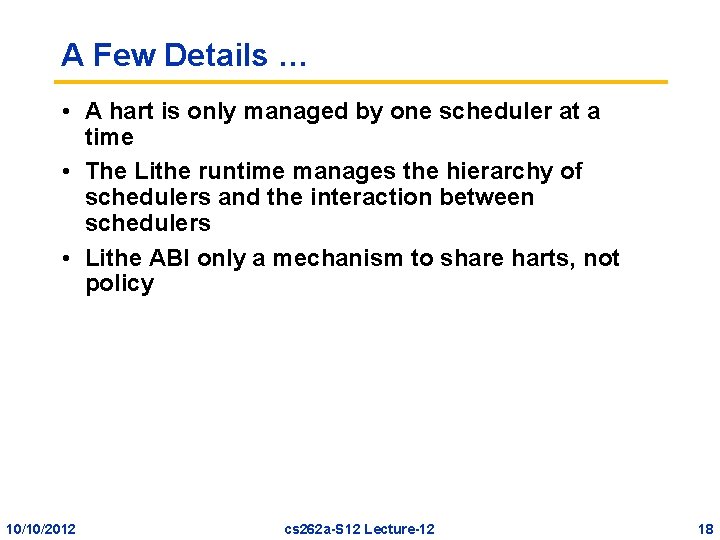 A Few Details …

• A hart is only managed by one scheduler at a time

• The Lithe runtime manages the hierarchy of schedulers and the interaction between schedulers

• Lithe ABI only a mechanism to share harts, not policy

10/10/2012 cs262a-S12 Lecture-12 18